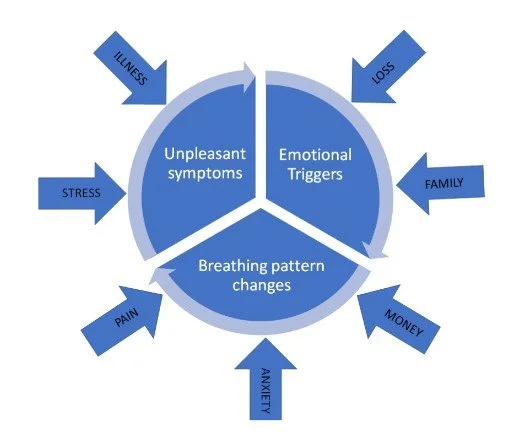 ILLNESS

LOSS

Unpleasant symptoms

Emotional Triggers

STRESS

FAMILY

Breathing pattern changes

PAIN

MONEY

ANXIETY